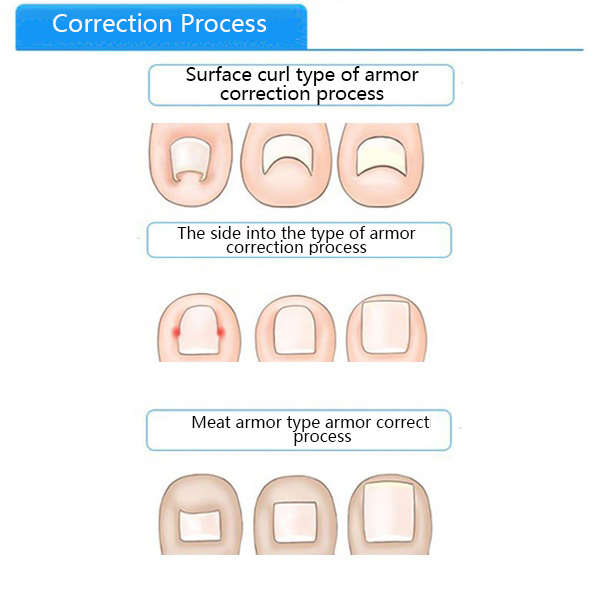 Correction Process

Surface curl type of armor correction process

The side into the type of armor correction process

Meat armor type armor correct process